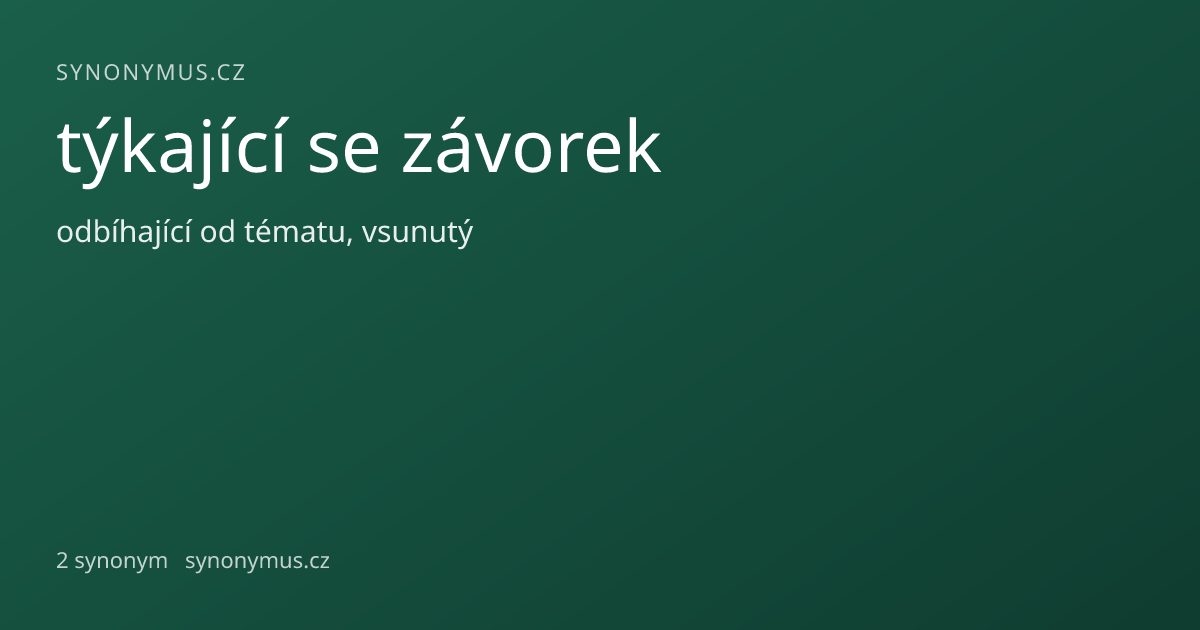 SYNONYMUS.CZ

týkající se závorek

odbíhající od tématu, vsunutý

2 synonym synonymus.cz